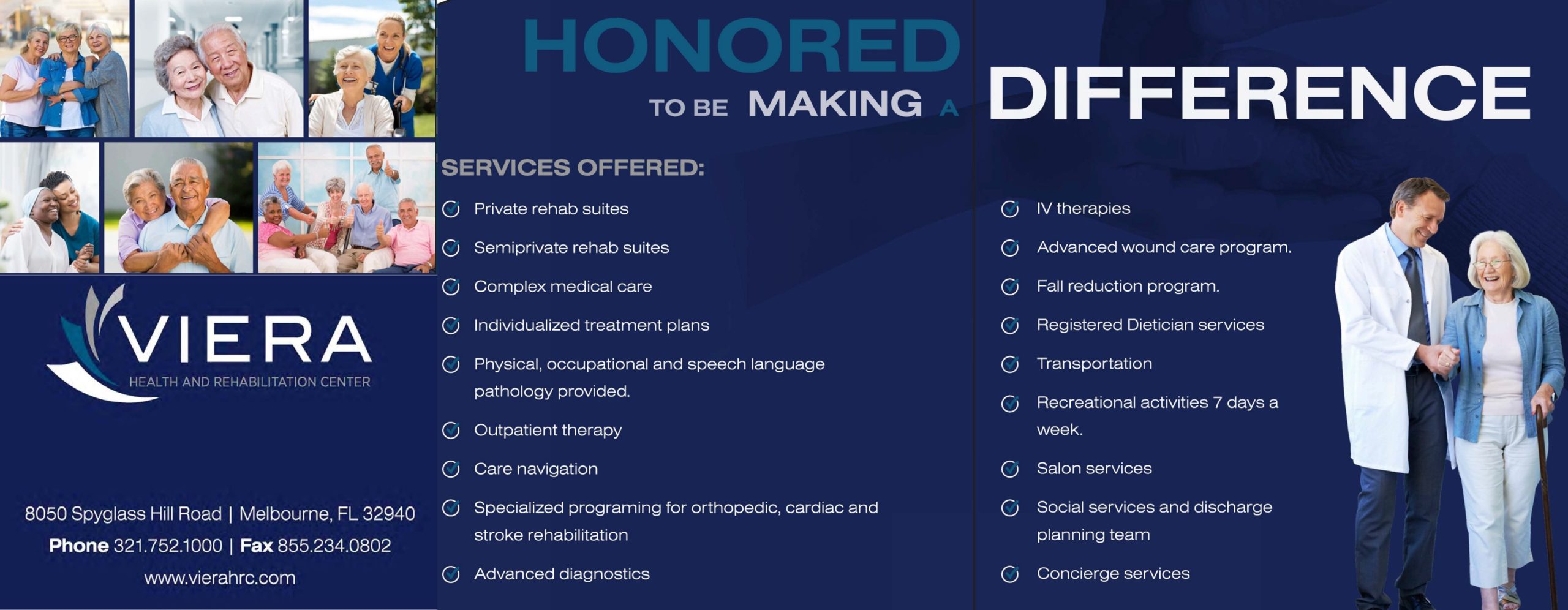 VIERA
HEALTH AND REHABILITATION CENTER

8050 Spyglass Hill Road | Melbourne, FL 32940
Phone 321.752.1000 | Fax 855.234.0802
www.vierahrc.com

HONORED TO BE MAKING A DIFFERENCE

SERVICES OFFERED:

Private rehab suites
Semiprivate rehab suites
Complex medical care
Individualized treatment plans
Physical, occupational and speech language pathology provided.
Outpatient therapy
Care navigation
Specialized programing for orthopedic, cardiac and stroke rehabilitation
Advanced diagnostics

IV therapies
Advanced wound care program.
Fall reduction program.
Registered Dietician services
Transportation
Recreational activities 7 days a week.
Salon services
Social services and discharge planning team
Concierge services